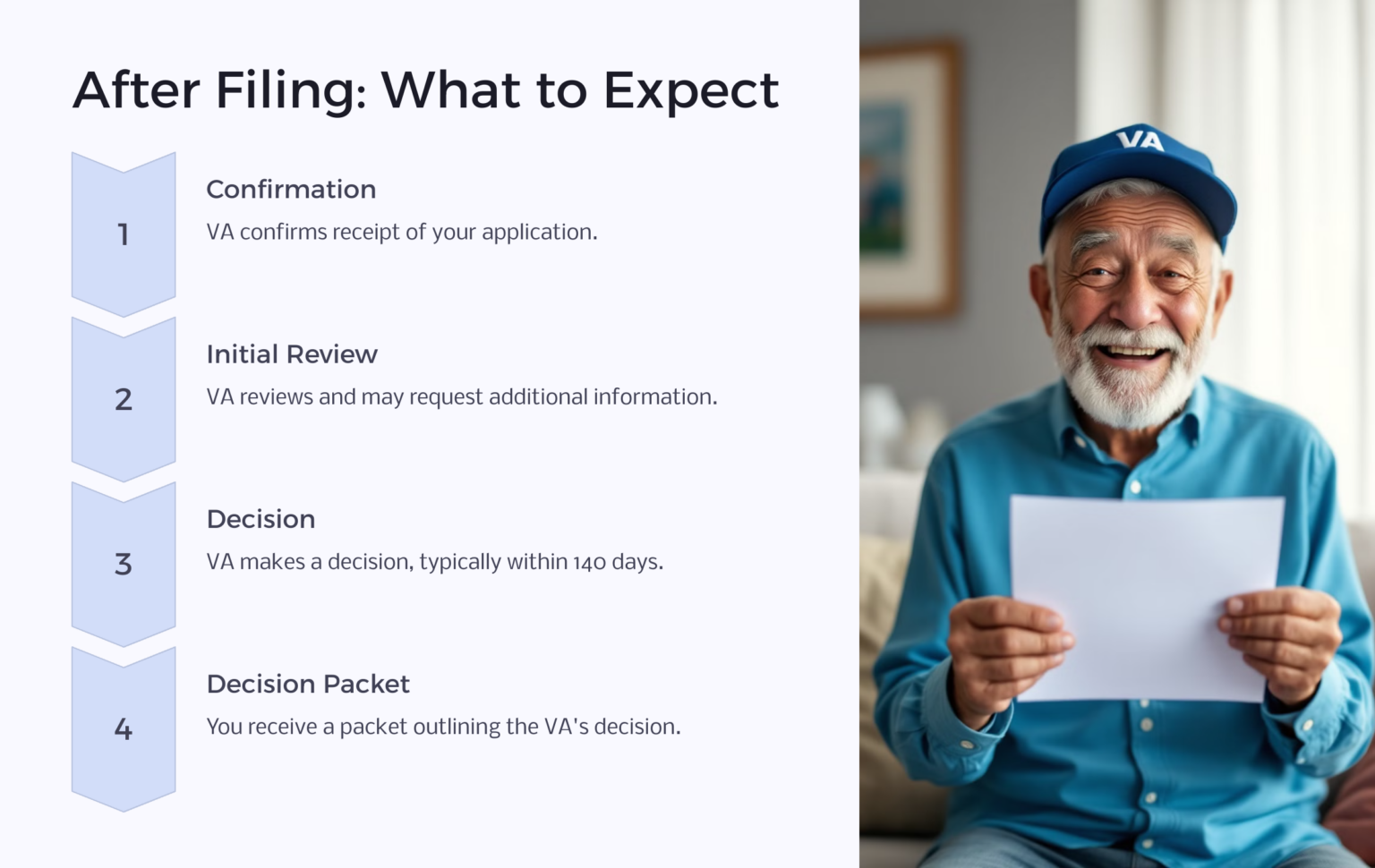 After Filing: What to Expect

1

Confirmation

VA confirms receipt of your application.

2

Initial Review

VA reviews and may request additional information.

3

Decision

VA makes a decision, typically within 140 days.

4

Decision Packet

You receive a packet outlining the VA's decision.

VA